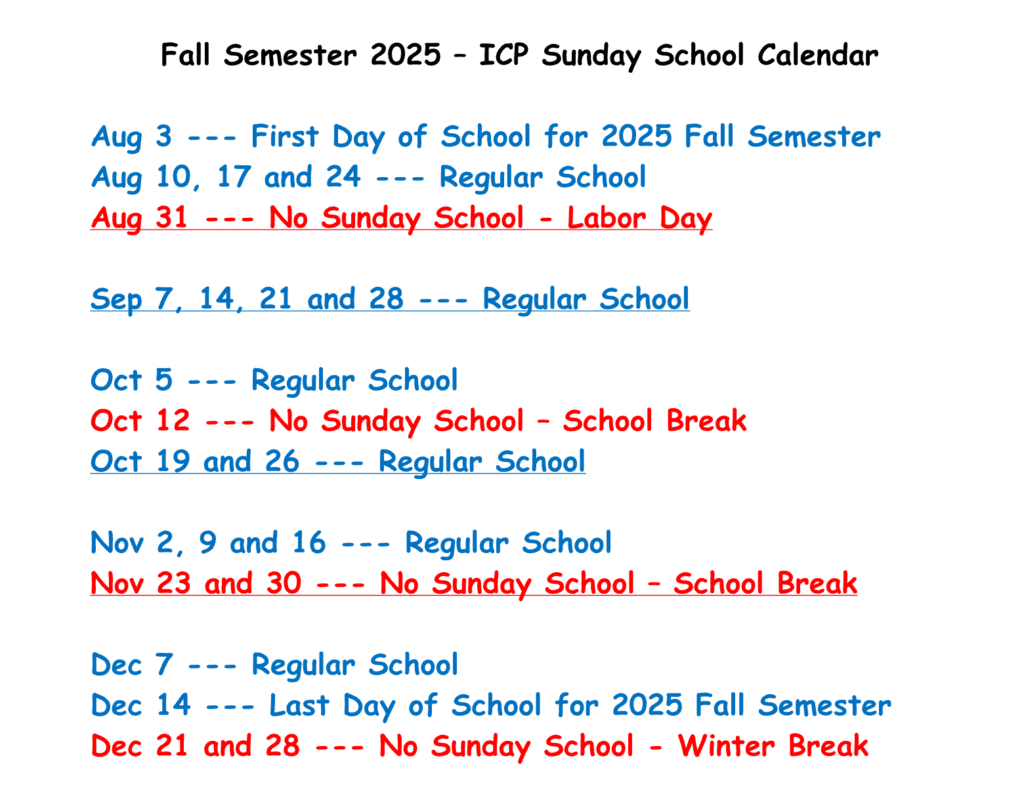 Fall Semester 2025 – ICP Sunday School Calendar

Aug 3 --- First Day of School for 2025 Fall Semester
Aug 10, 17 and 24 --- Regular School
Aug 31 --- No Sunday School - Labor Day

Sep 7, 14, 21 and 28 --- Regular School

Oct 5 --- Regular School
Oct 12 --- No Sunday School – School Break
Oct 19 and 26 --- Regular School

Nov 2, 9 and 16 --- Regular School
Nov 23 and 30 --- No Sunday School – School Break

Dec 7 --- Regular School
Dec 14 --- Last Day of School for 2025 Fall Semester
Dec 21 and 28 --- No Sunday School - Winter Break